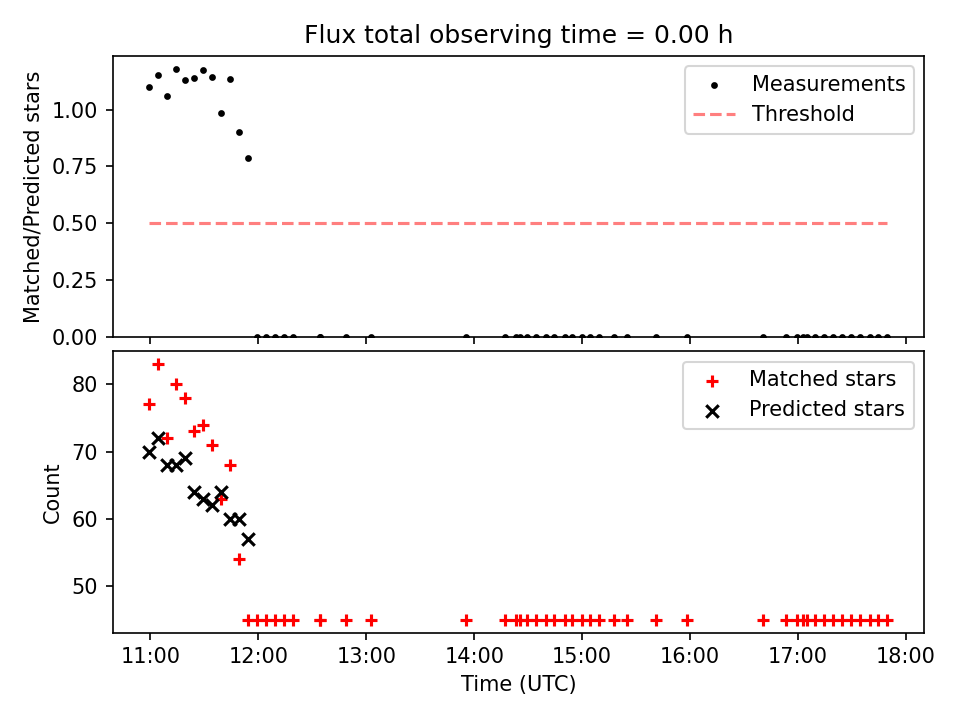 Flux total observing time = 0.00 h

Matched/Predicted stars

1.00
0.75
0.50
0.25
0.00

Measurements
Threshold

Count

80
70
60
50

Matched stars
Predicted stars

11:00 12:00 13:00 14:00 15:00 16:00 17:00 18:00
Time (UTC)